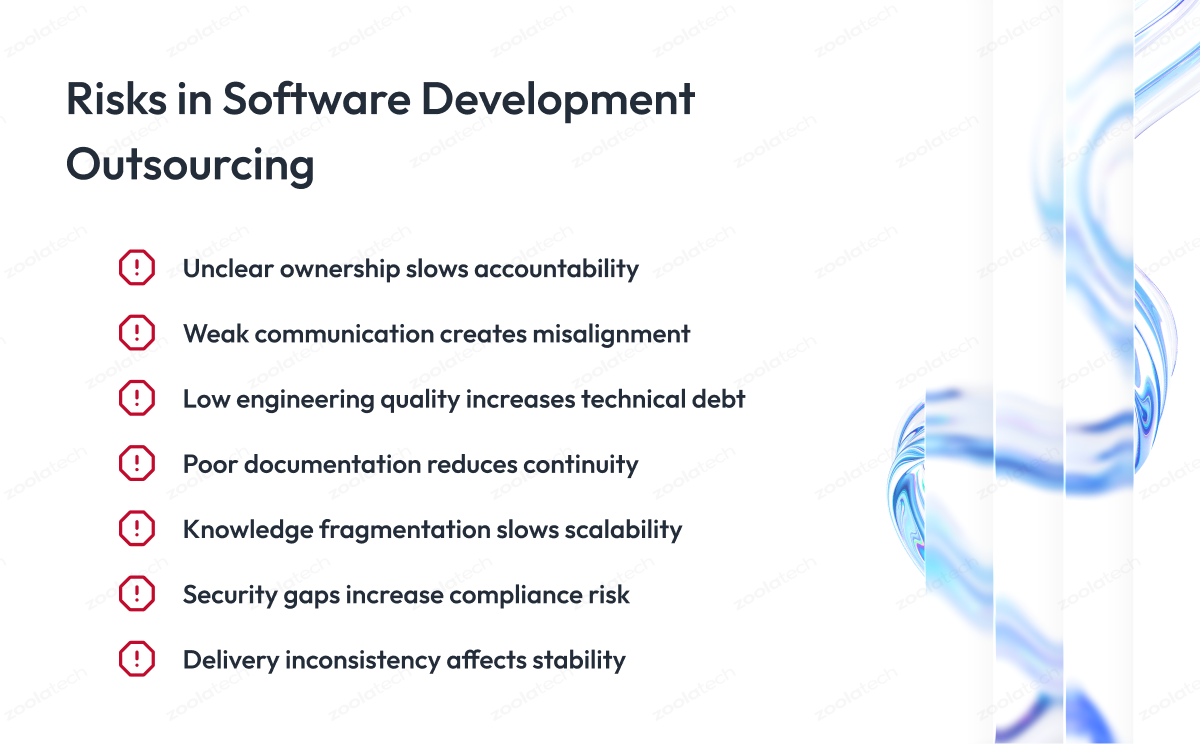 Risks in Software Development Outsourcing

Unclear ownership slows accountability

Weak communication creates misalignment

Low engineering quality increases technical debt

Poor documentation reduces continuity

Knowledge fragmentation slows scalability

Security gaps increase compliance risk

Delivery inconsistency affects stability

zoolatech